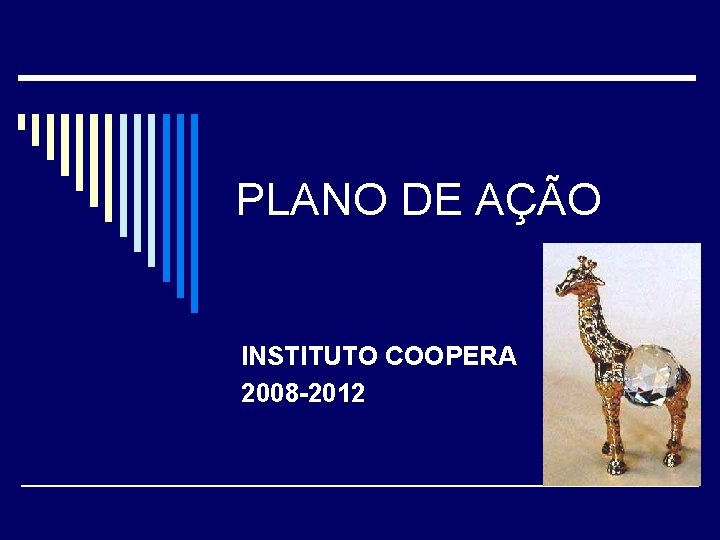 PLANO DE AÇÃO

INSTITUTO COOPERA
2008-2012